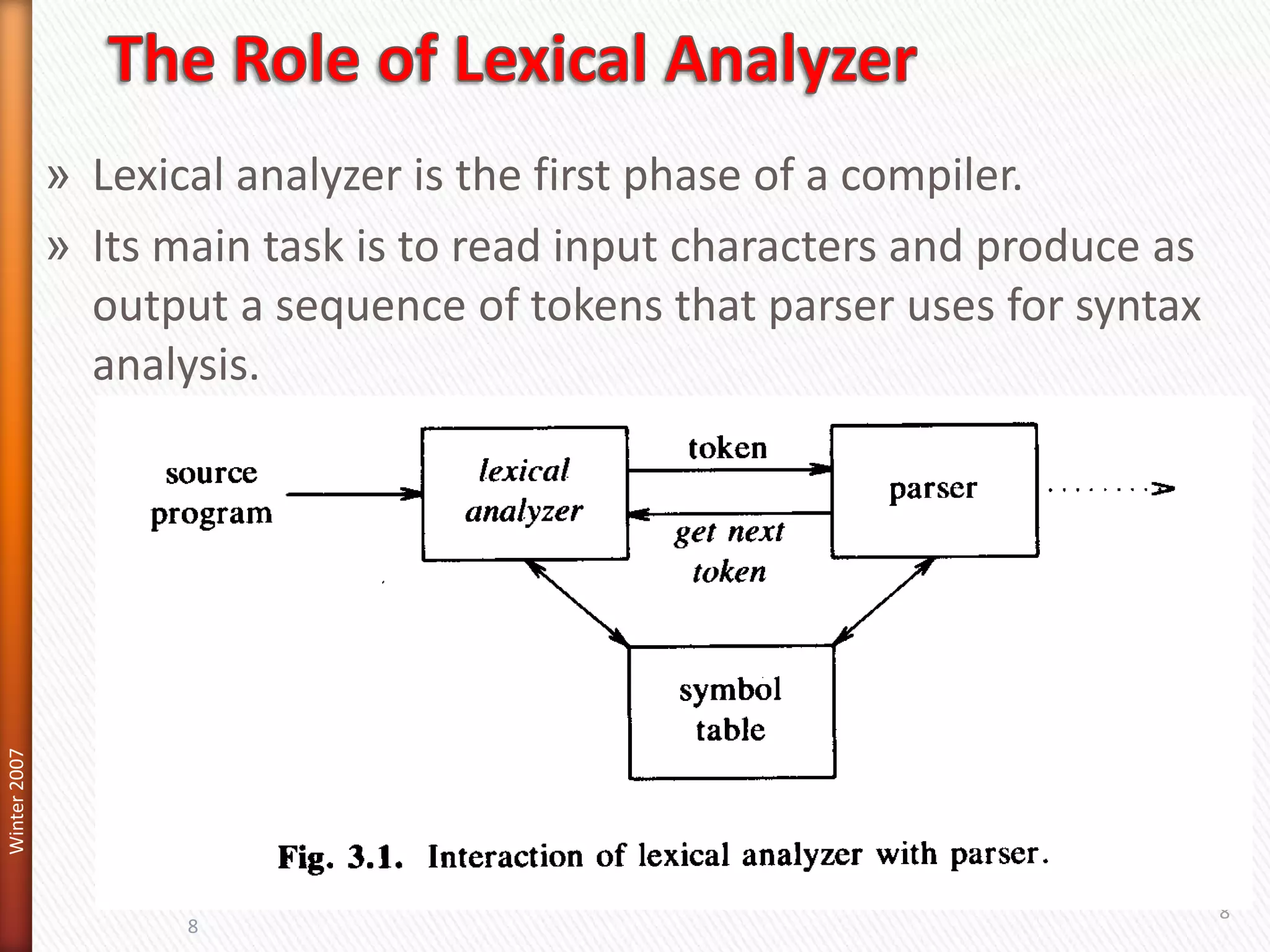 The Role of Lexical Analyzer

» Lexical analyzer is the first phase of a compiler.

» Its main task is to read input characters and produce as output a sequence of tokens that parser uses for syntax analysis.

source program

lexical analyzer

token

get next token

parser

symbol table

Fig. 3.1. Interaction of lexical analyzer with parser.

Winter 2007

8

8